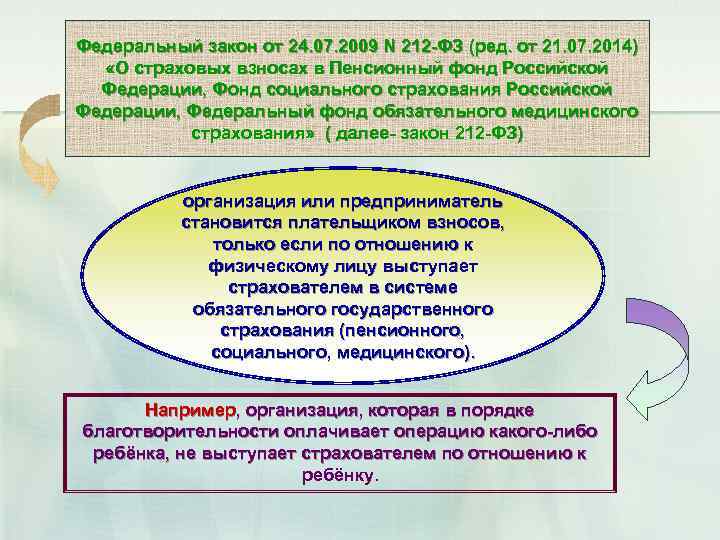 Федеральный закон от 24.07.2009 N 212-ФЗ (ред. от 21.07.2014) «О страховых взносах в Пенсионный фонд Российской Федерации, Фонд социального страхования Российской Федерации, Федеральный фонд обязательного медицинского страхования» ( далее- закон 212-ФЗ)

организация или предприниматель становится плательщиком взносов, только если по отношению к физическому лицу выступает страхователем в системе обязательного государственного страхования (пенсионного, социального, медицинского).

Например, организация, которая в порядке благотворительности оплачивает операцию какого-либо ребёнка, не выступает страхователем по отношению к ребёнку.